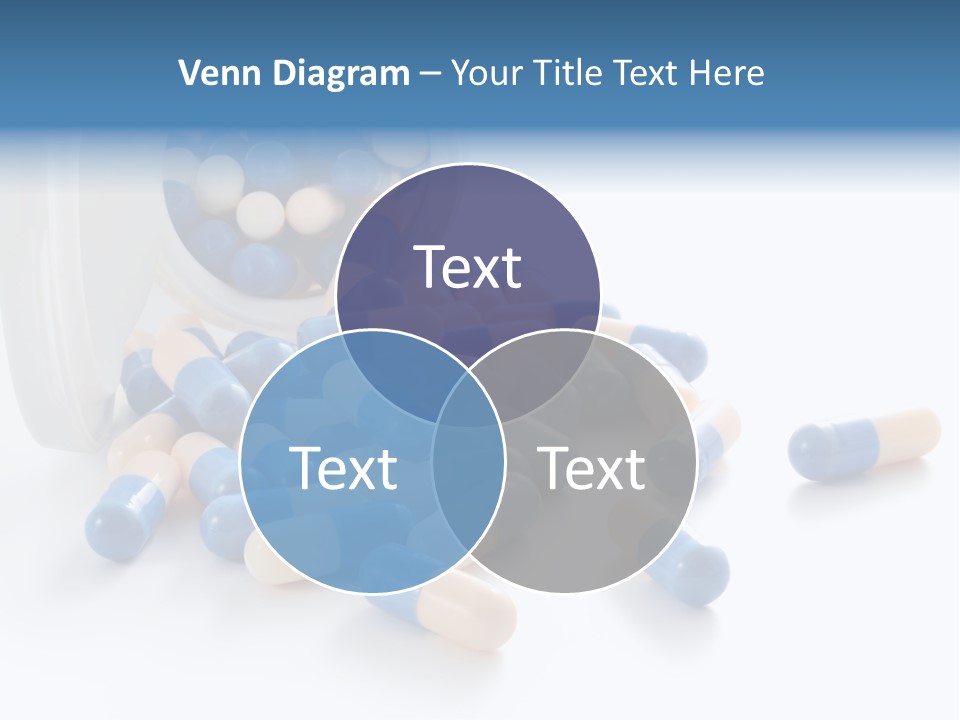 Venn Diagram – Your Title Text Here

Text

Text

Text